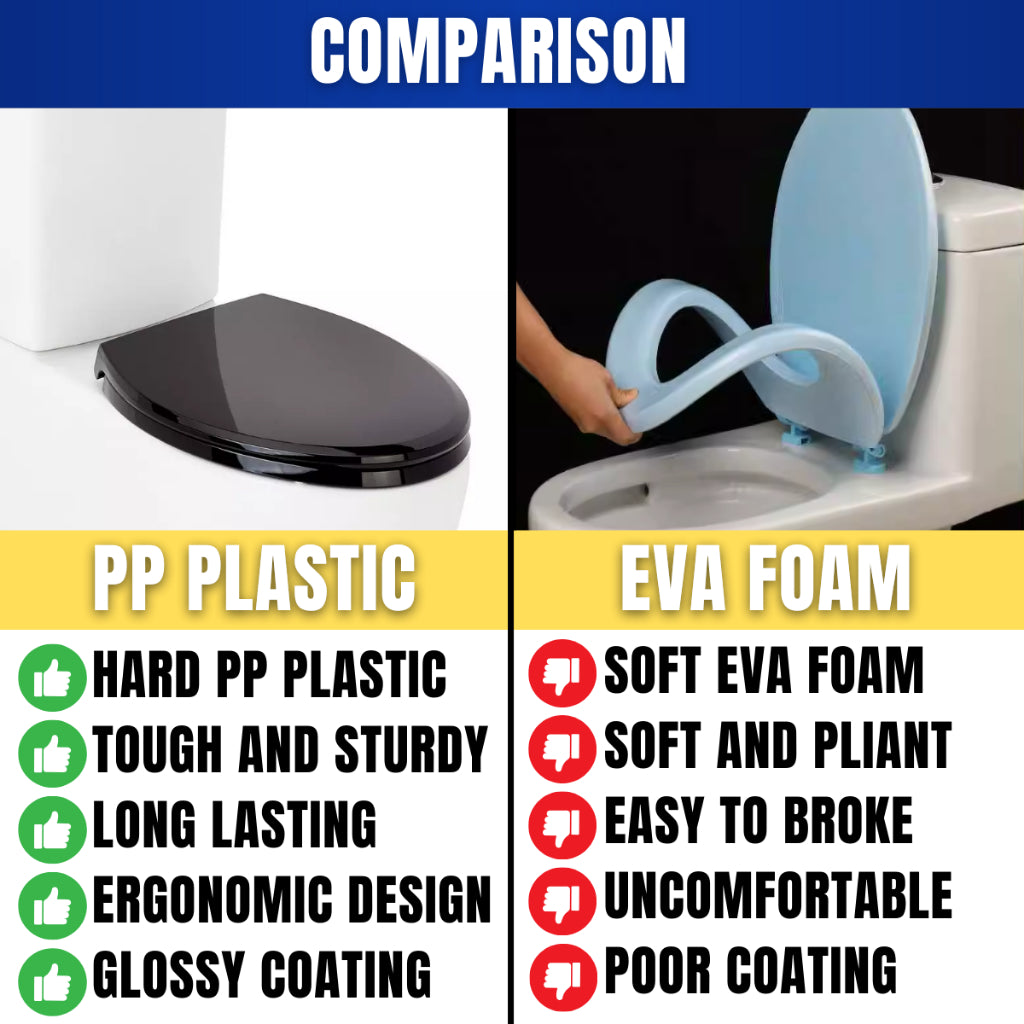 COMPARISON

PP PLASTIC

HARD PP PLASTIC
TOUGH AND STURDY
LONG LASTING
ERGONOMIC DESIGN
GLOSSY COATING

EVA FOAM

SOFT EVA FOAM
SOFT AND PLIANT
EASY TO BROKE
UNCOMFORTABLE
POOR COATING